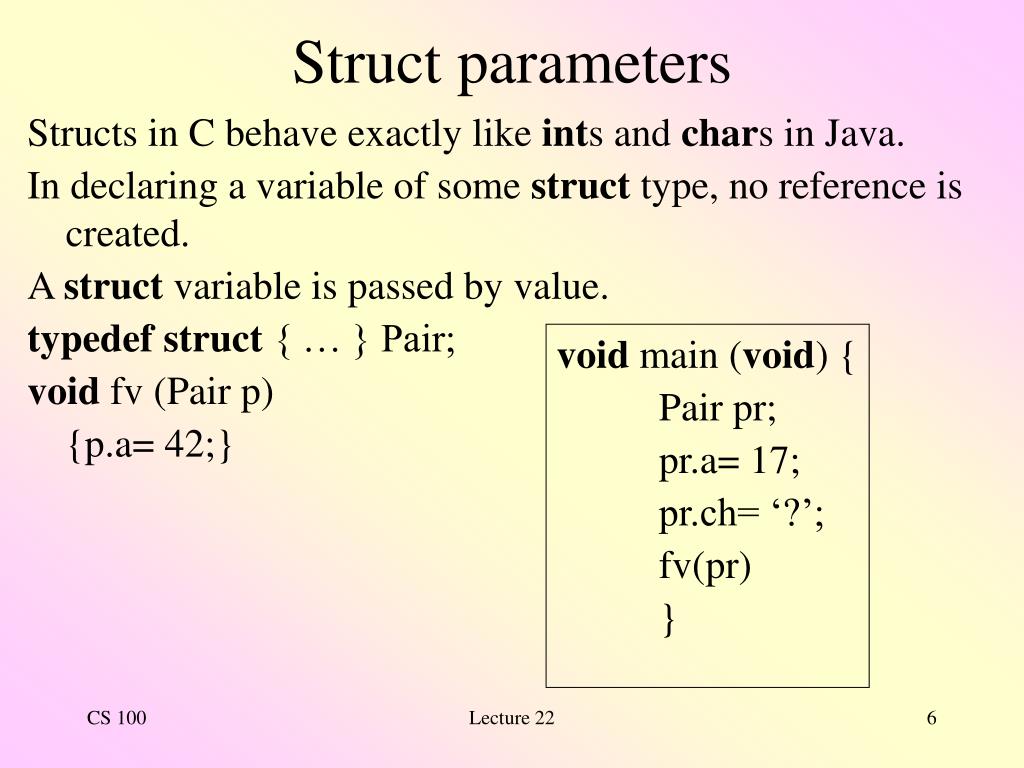 Struct parameters

Structs in C behave exactly like ints and chars in Java.

In declaring a variable of some struct type, no reference is created.

A struct variable is passed by value.

typedef struct { … } Pair;
void fv (Pair p)
{p.a= 42;}

void main (void) {
Pair pr;
pr.a= 17;
pr.ch= ‘?’;
fv(pr)
}

CS 100

Lecture 22

6